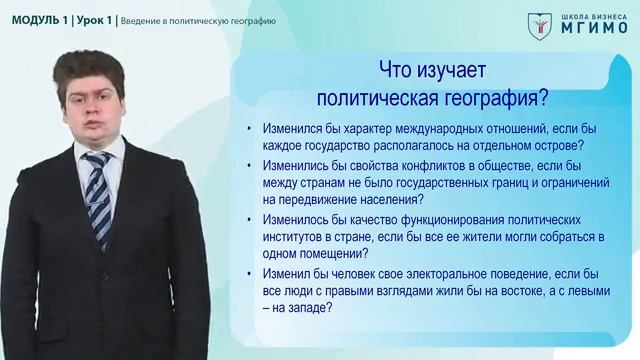 МОДУЛЬ 1 | Урок 1 | Введение в политическую географию

ШКОЛА БИЗНЕСА
МГИМО

Что изучает
политическая география?

• Изменился бы характер международных отношений, если бы каждое государство располагалось на отдельном острове?
• Изменились бы свойства конфликтов в обществе, если бы между странам не было государственных границ и ограничений на передвижение населения?
• Изменилось бы качество функционирования политических институтов в стране, если бы все ее жители могли собраться в одном помещении?
• Изменил бы человек свое электоральное поведение, если бы все люди с правыми взглядами жили бы на востоке, а с левыми – на западе?